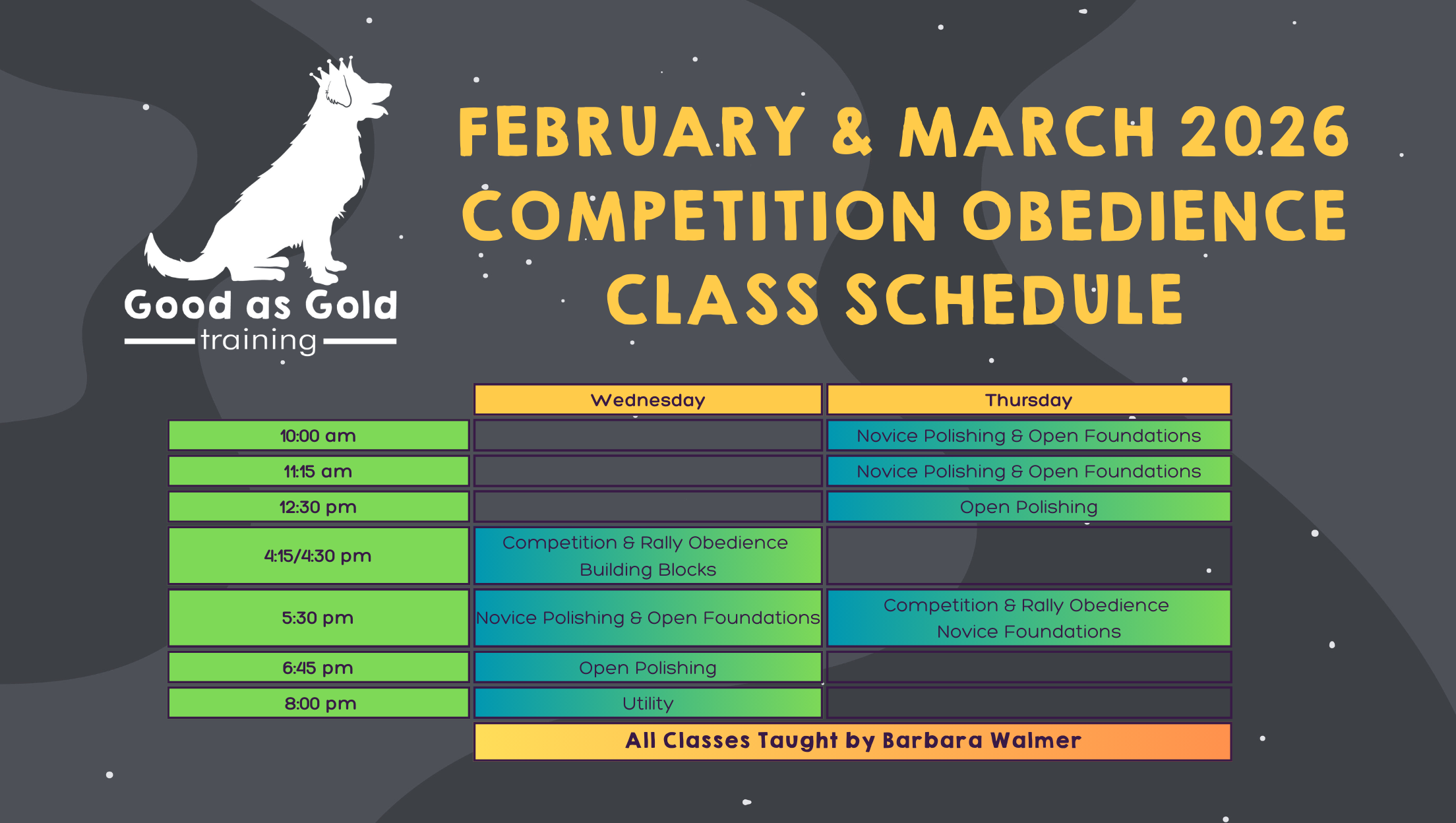 Good as Gold
training

FEBRUARY & MARCH 2026
COMPETITION OBEDIENCE
CLASS SCHEDULE

| | Wednesday | Thursday |
|---|---|---|
| 10:00 am | | Novice Polishing & Open Foundations |
| 11:15 am | | Novice Polishing & Open Foundations |
| 12:30 pm | | Open Polishing |
| 4:15/4:30 pm | Competition & Rally Obedience Building Blocks | |
| 5:30 pm | Novice Polishing & Open Foundations | Competition & Rally Obedience Novice Foundations |
| 6:45 pm | Open Polishing | |
| 8:00 pm | Utility | |

All Classes Taught by Barbara Walmer